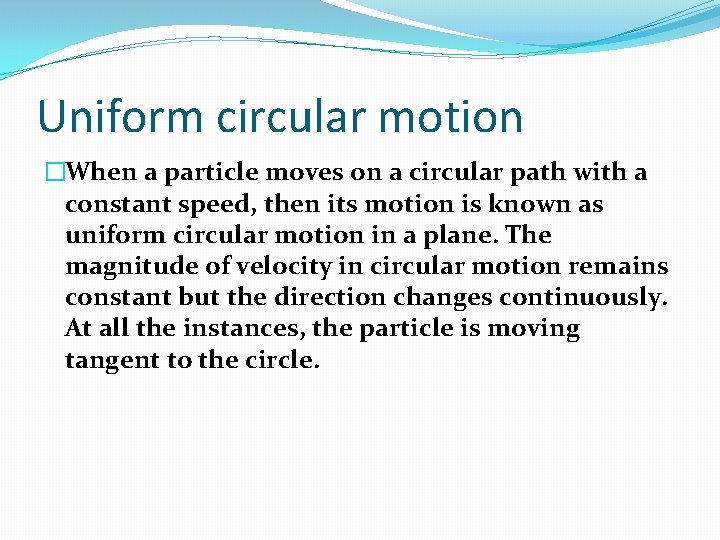 Uniform circular motion

When a particle moves on a circular path with a constant speed, then its motion is known as uniform circular motion in a plane. The magnitude of velocity in circular motion remains constant but the direction changes continuously. At all the instances, the particle is moving tangent to the circle.